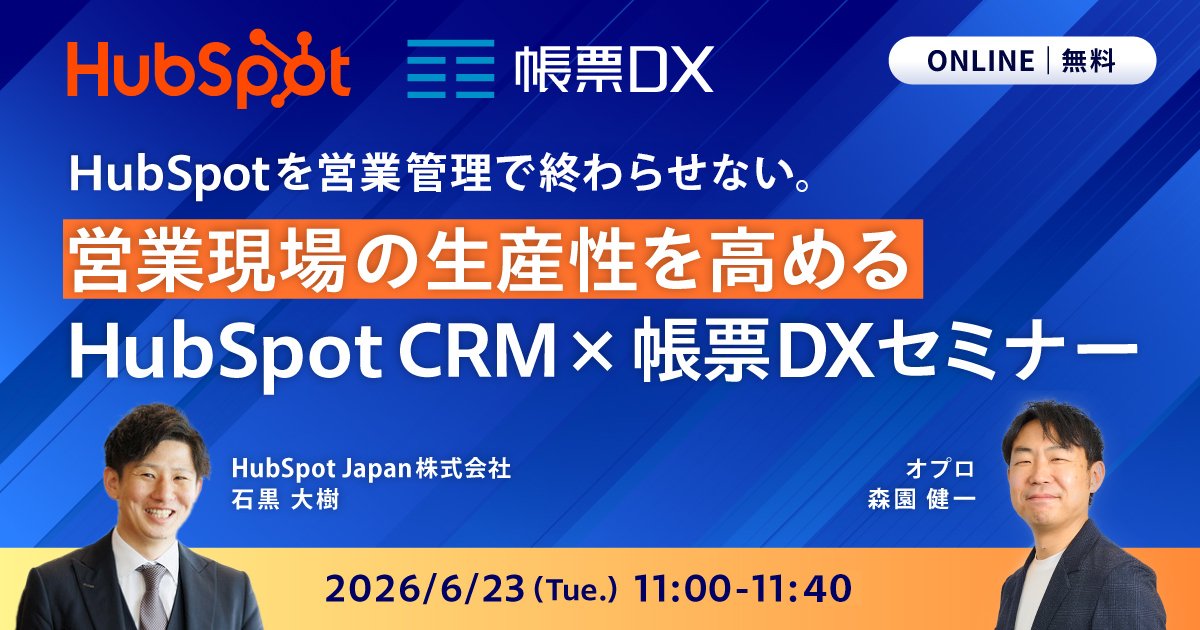 HubSpot

帳票DX

ONLINE | 無料

HubSpotを営業管理で終わらせない。

営業現場の生産性を高める

HubSpot CRM × 帳票DXセミナー

HubSpot Japan株式会社
石黒 大樹

オプロ
森園 健一

2026/6/23 (Tue.) 11:00-11:40